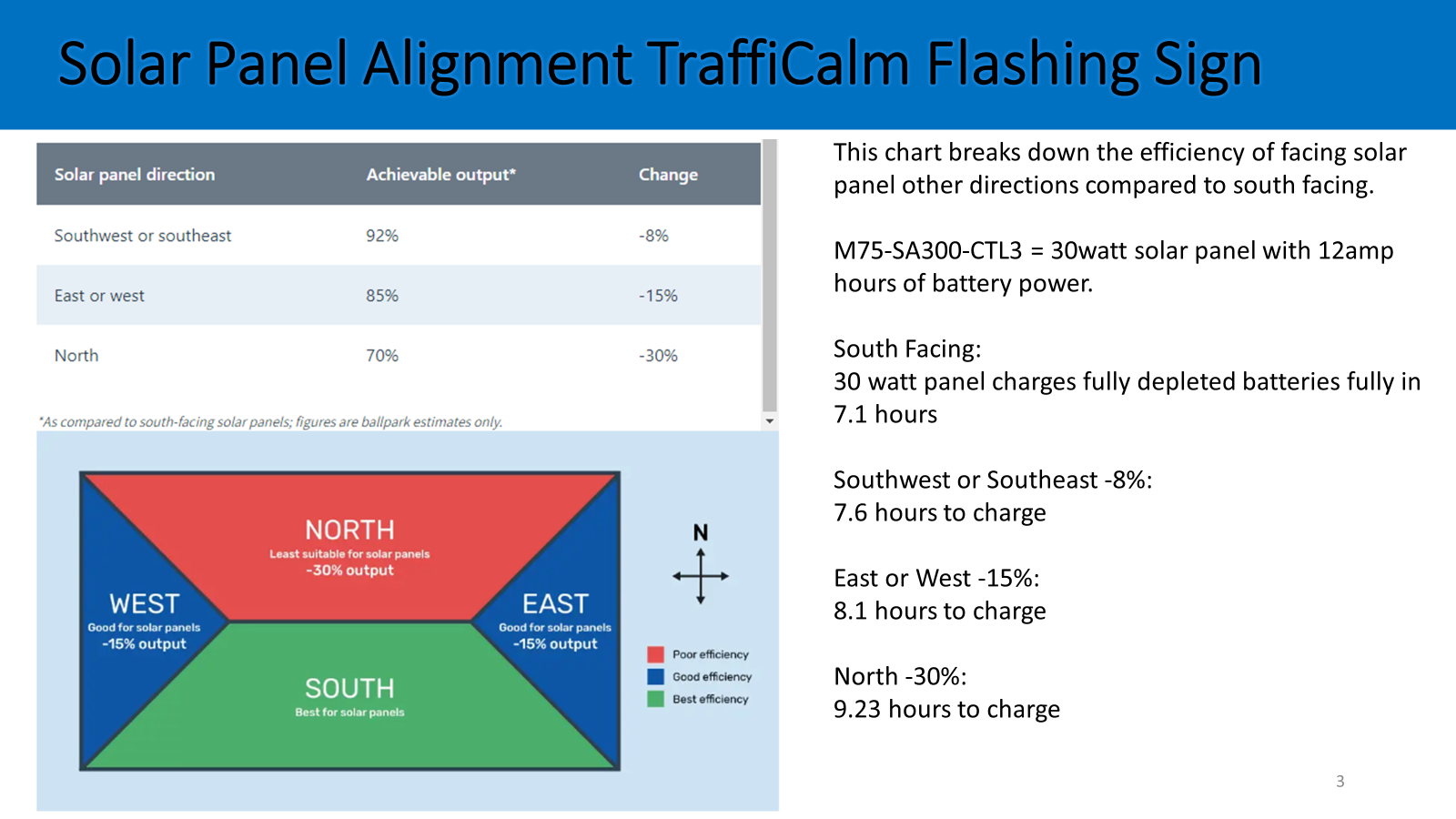 Solar Panel Alignment TraffiCalm Flashing Sign

| Solar panel direction | Achievable output* | Change |
|---|---|---|
| Southwest or southeast | 92% | -8% |
| East or west | 85% | -15% |
| North | 70% | -30% |

*As compared to south-facing solar panels; figures are ballpark estimates only.

NORTH
Least suitable for solar panels
-30% output

WEST
Good for solar panels
-15% output

EAST
Good for solar panels
-15% output

SOUTH
Best for solar panels

N

Poor efficiency
Good efficiency
Best efficiency

This chart breaks down the efficiency of facing solar panel other directions compared to south facing.

M75-SA300-CTL3 = 30watt solar panel with 12amp hours of battery power.

South Facing:
30 watt panel charges fully depleted batteries fully in 7.1 hours

Southwest or Southeast -8%:
7.6 hours to charge

East or West -15%:
8.1 hours to charge

North -30%:
9.23 hours to charge

3